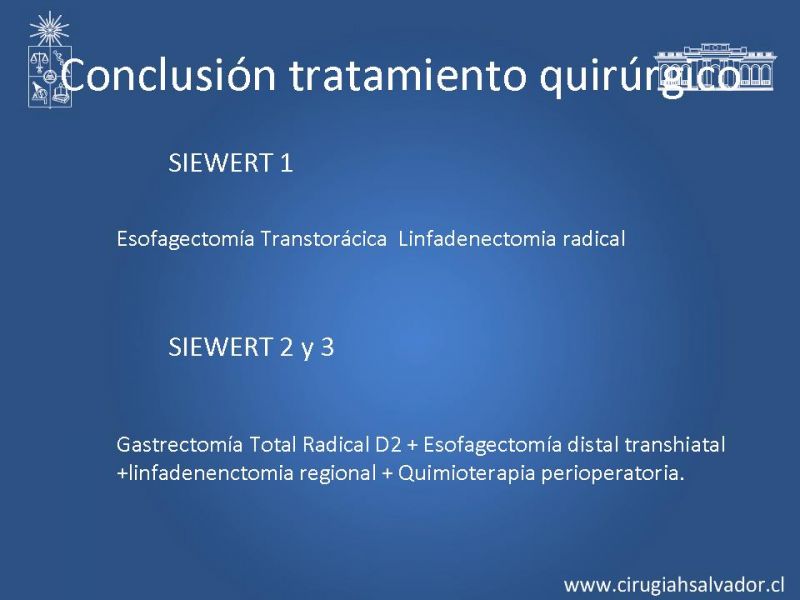 Conclusión tratamiento quirúrgico

SIEWERT 1

Esofagectomía Transtorácica  Linfadenectomia radical

SIEWERT 2 y 3

Gastrectomía Total Radical D2 + Esofagectomía distal transhiatal +linfadenenctomia regional + Quimioterapia perioperatoria.

www.cirugiahsalvador.cl